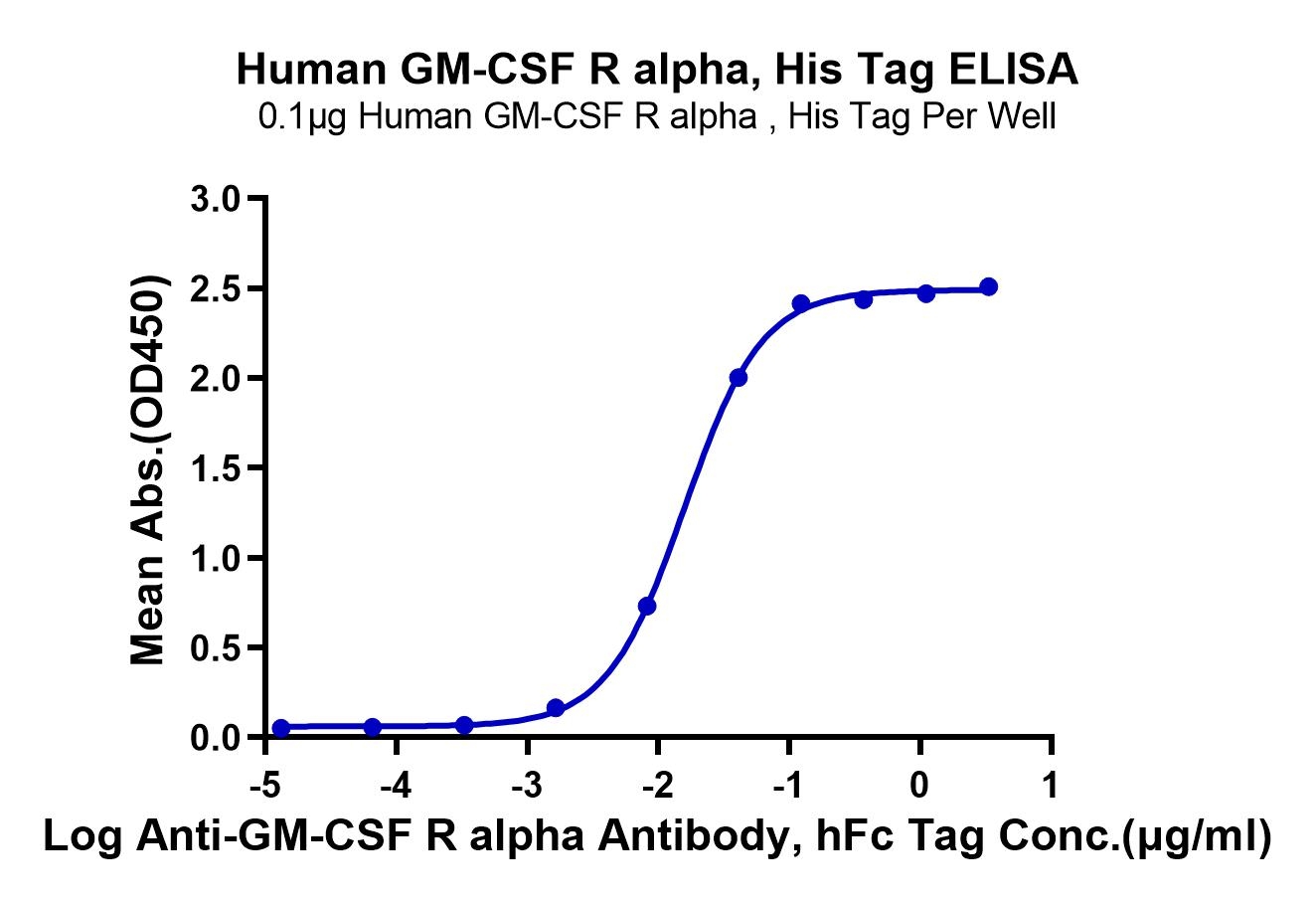 Human GM-CSF R alpha, His Tag ELISA
0.1μg Human GM-CSF R alpha , His Tag Per Well

Mean Abs.(OD450)

3.0
2.5
2.0
1.5
1.0
0.5
0.0

-5
-4
-3
-2
-1
0
1

Log Anti-GM-CSF R alpha Antibody, hFc Tag Conc.(μg/ml)